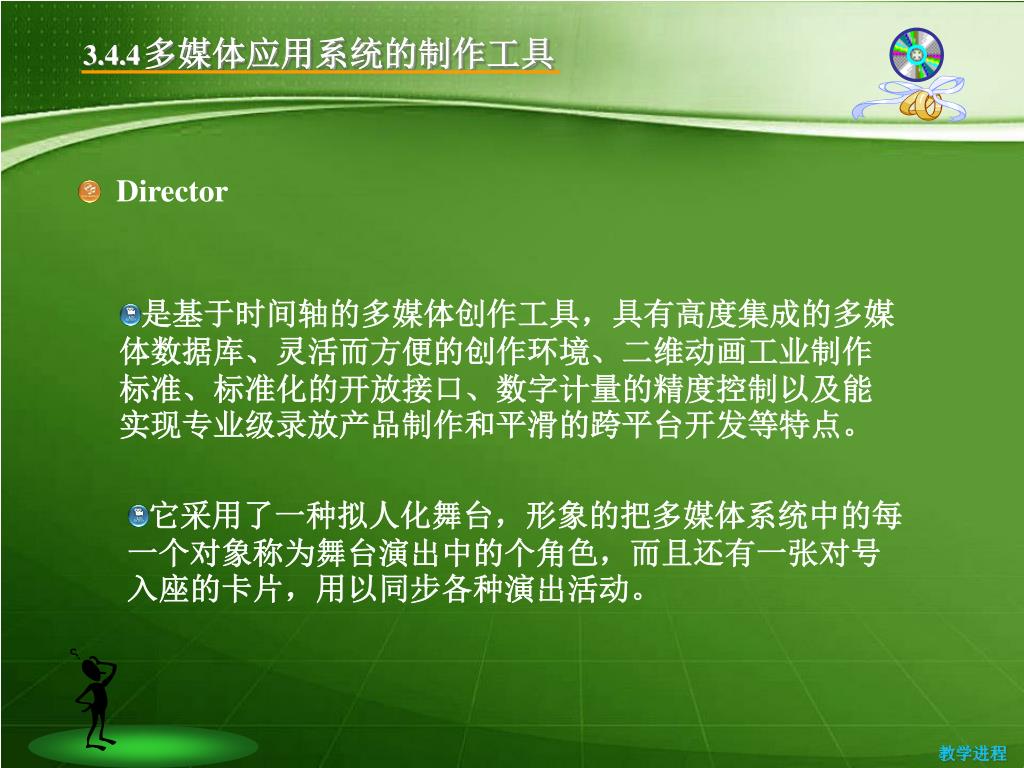 3.4.4多媒体应用系统的制作工具

Director

是基于时间轴的多媒体创作工具，具有高度集成的多媒体数据库、灵活而方便的创作环境、二维动画工业制作标准、标准化的开放接口、数字计量的精度控制以及能实现专业级录放产品制作和平滑的跨平台开发等特点。

它采用了一种拟人化舞台，形象的把多媒体系统中的每一个对象称为舞台演出中的个角色，而且还有一张对号入座的卡片，用以同步各种演出活动。

教学进程